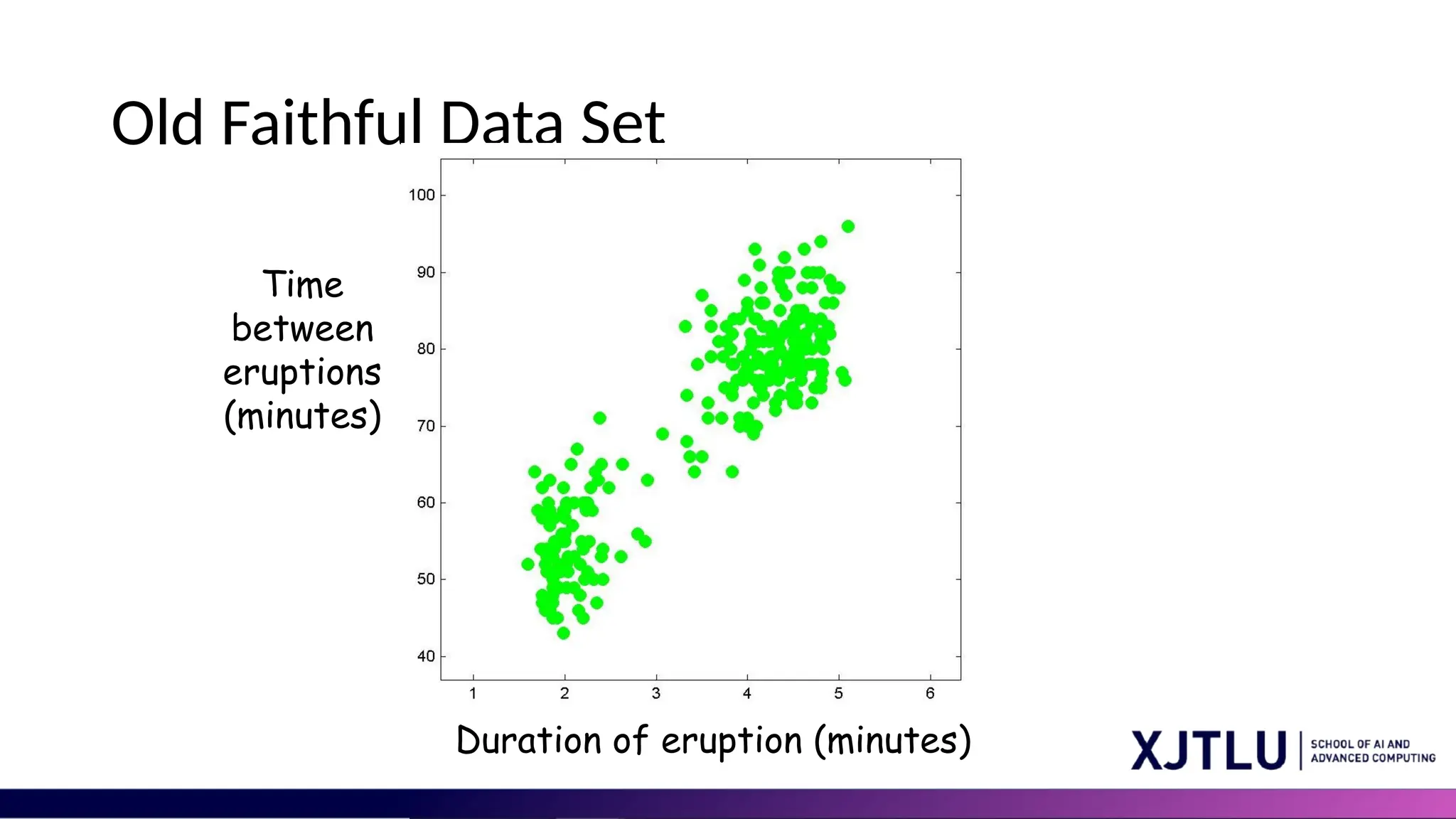 Old Faithful Data Set

Time between eruptions (minutes)

100
90
80
70
60
50
40

1
2
3
4
5
6

Duration of eruption (minutes)

XJTLU | SCHOOL OF AI AND ADVANCED COMPUTING